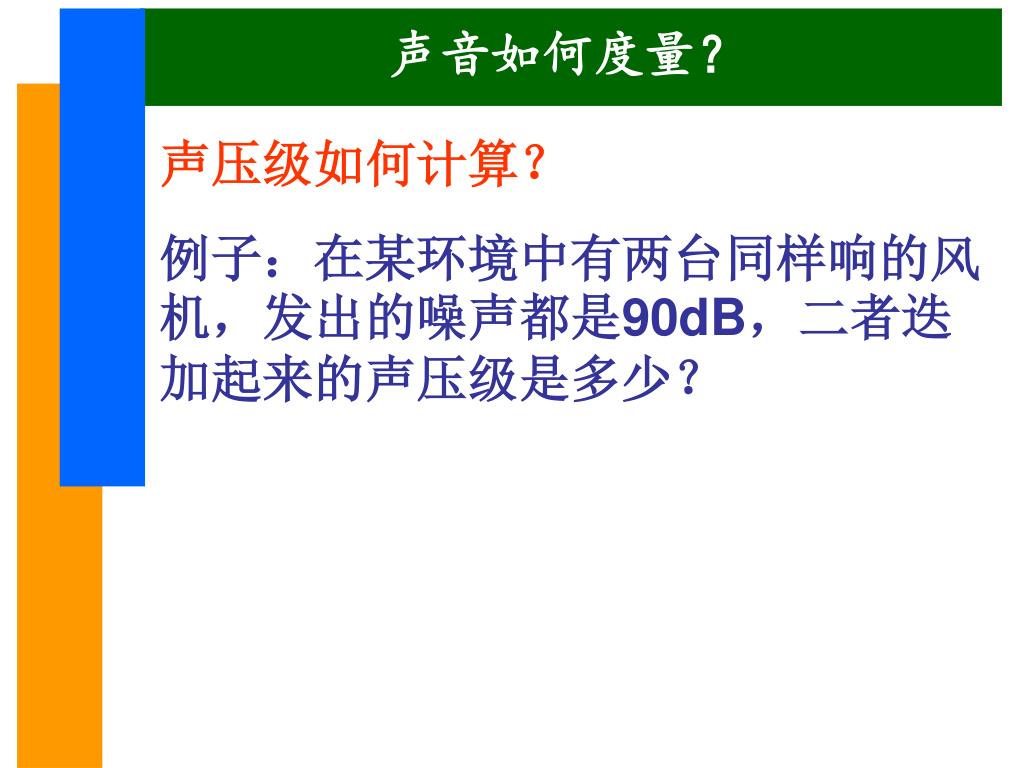 声音如何度量？

声压级如何计算？

例子：在某环境中有两台同样响的风机，发出的噪声都是90dB，二者迭加起来的声压级是多少？